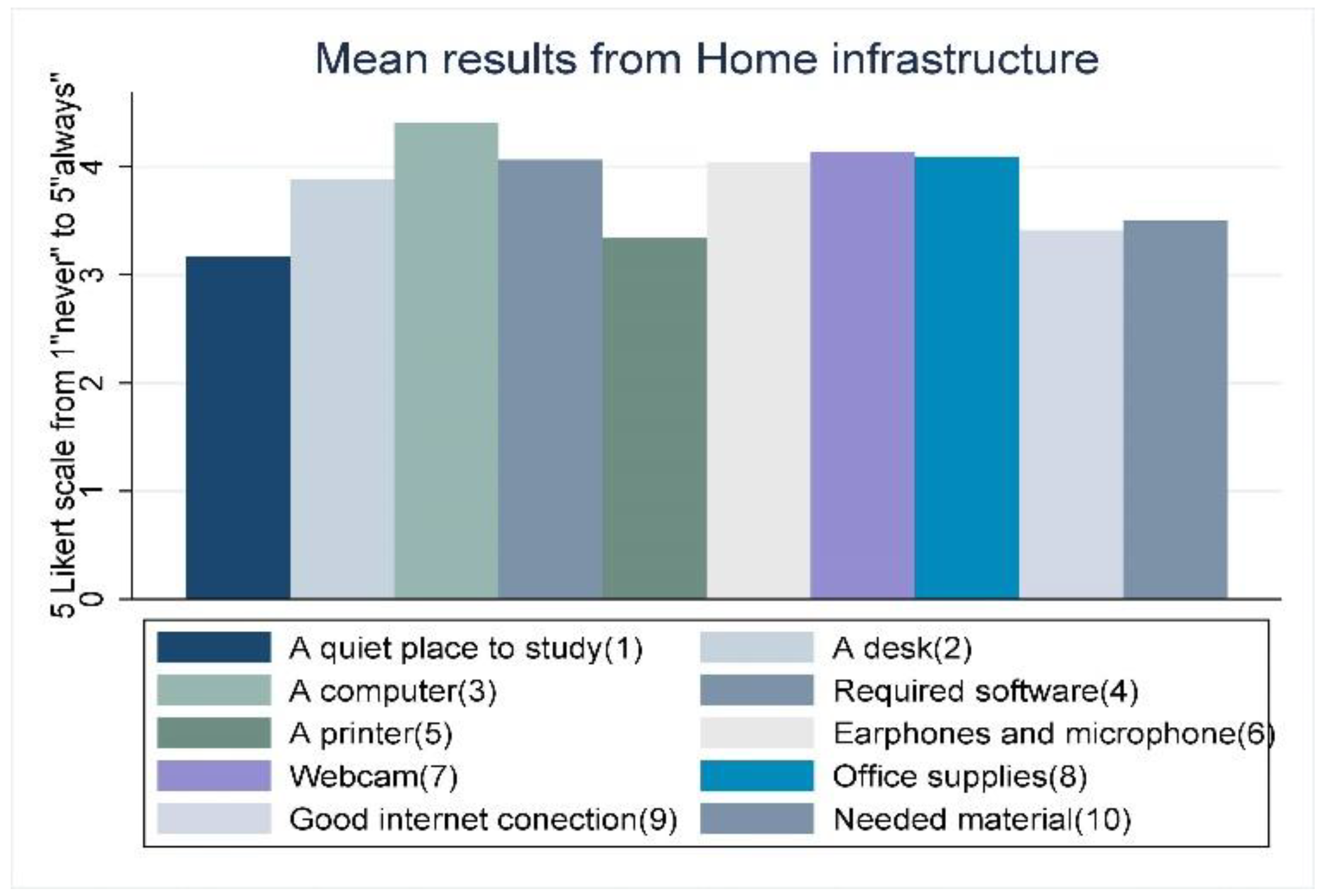 Mean results from Home infrastructure

5 Likert scale from 1"never" to 5"always"

0
1
2
3
4

A quiet place to study(1)
A desk(2)
A computer(3)
Required software(4)
A printer(5)
Earphones and microphone(6)
Webcam(7)
Office supplies(8)
Good internet conection(9)
Needed material(10)